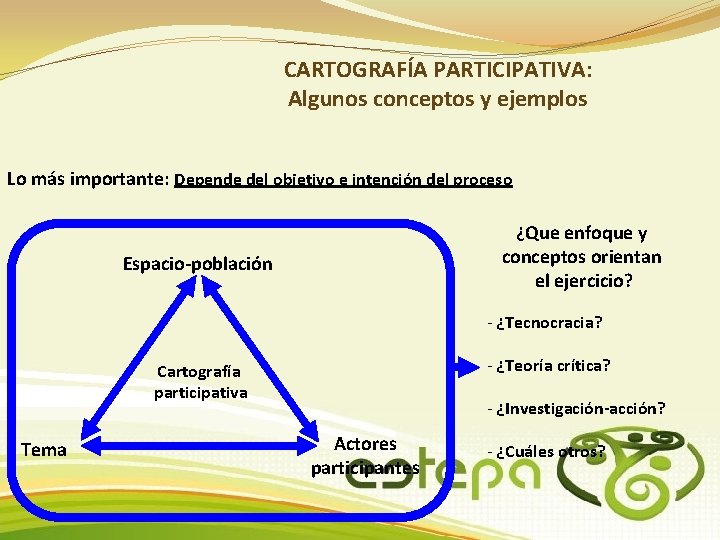 CARTOGRAFÍA PARTICIPATIVA:
Algunos conceptos y ejemplos

Lo más importante: Depende del objetivo e intención del proceso

Espacio-población

Cartografía participativa

Tema

Actores participantes

¿Que enfoque y conceptos orientan el ejercicio?

- ¿Tecnocracia?

- ¿Teoría crítica?

- ¿Investigación-acción?

- ¿Cuáles otros?

estepa